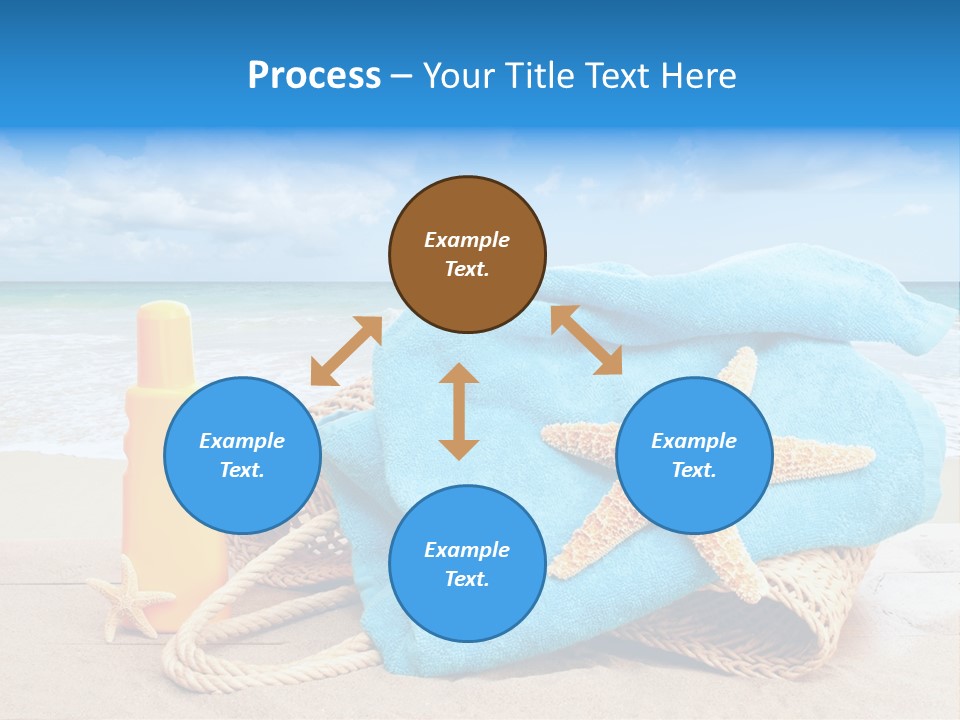 Process – Your Title Text Here

Example Text.

Example Text.

Example Text.

Example Text.